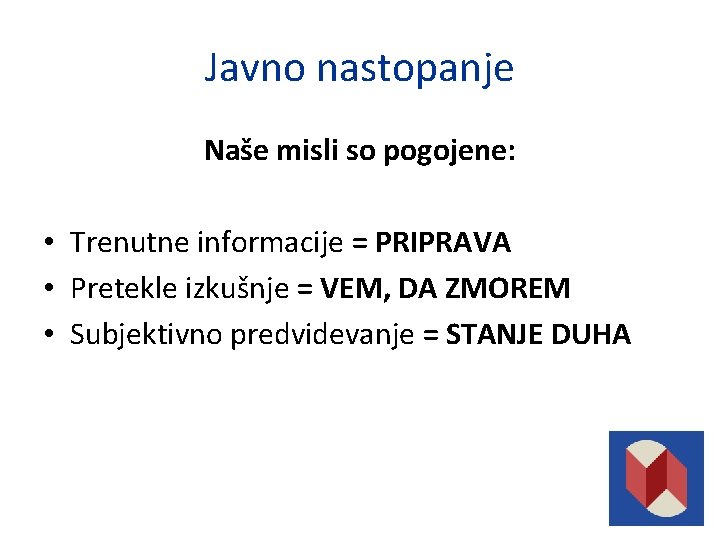 Javno nastopanje

Naše misli so pogojene:

• Trenutne informacije = PRIPRAVA
• Pretekle izkušnje = VEM, DA ZMOREM
• Subjektivno predvidevanje = STANJE DUHA